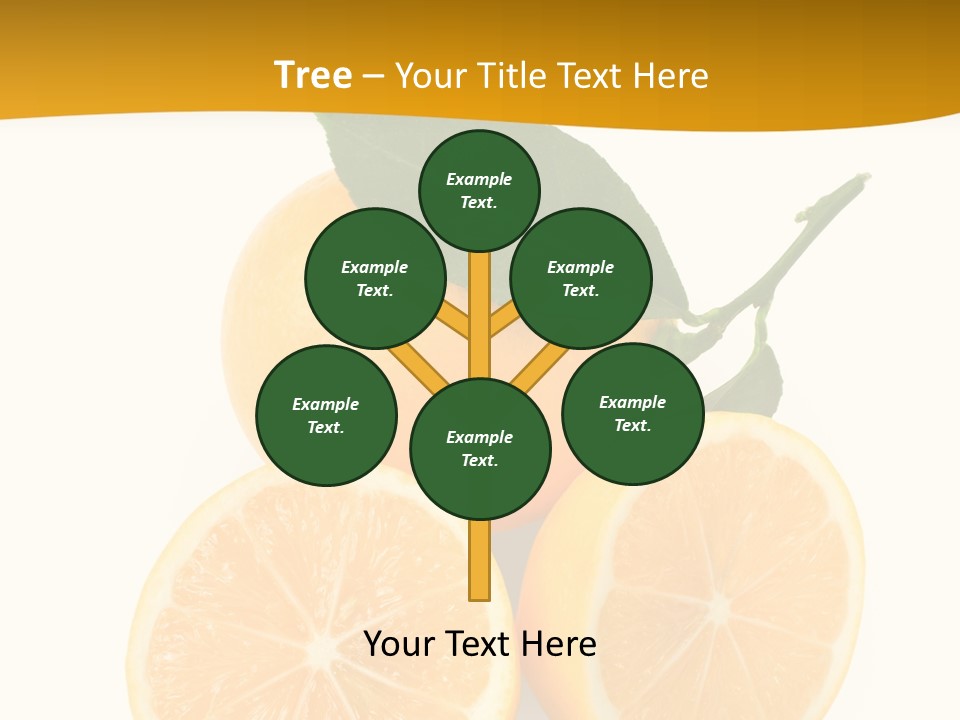 Tree – Your Title Text Here

Example Text.

Example Text.

Example Text.

Example Text.

Example Text.

Example Text.

Your Text Here